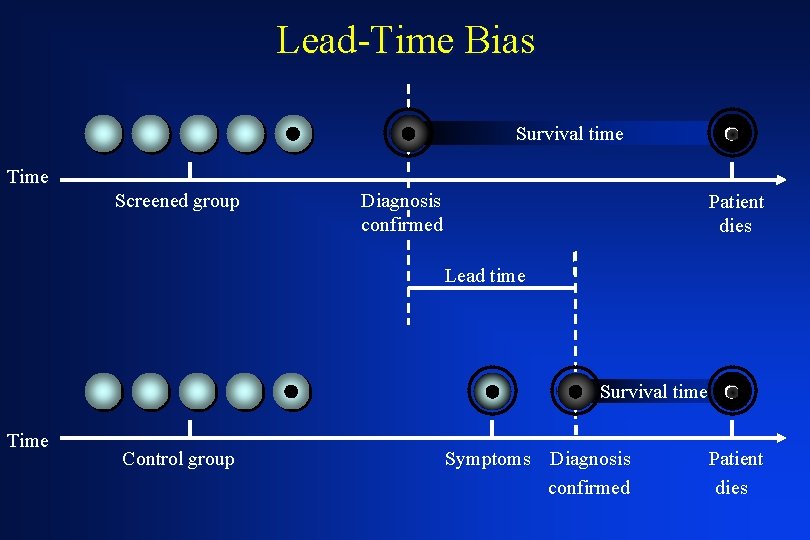 Lead-Time Bias

Survival time

Time

Screened group

Diagnosis confirmed

Patient dies

Lead time

Survival time

Time

Control group

Symptoms

Diagnosis confirmed

Patient dies